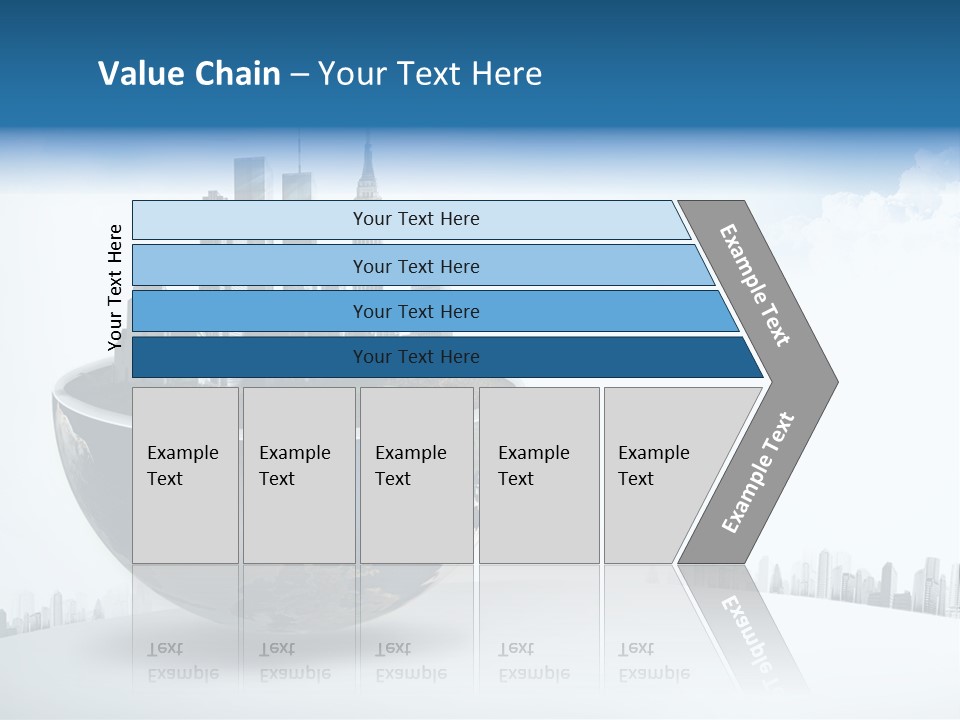 Value Chain – Your Text Here

Your Text Here

Your Text Here

Your Text Here

Your Text Here

Your Text Here

Example Text

Example Text

Example Text

Example Text

Example Text

Example Text

Example Text